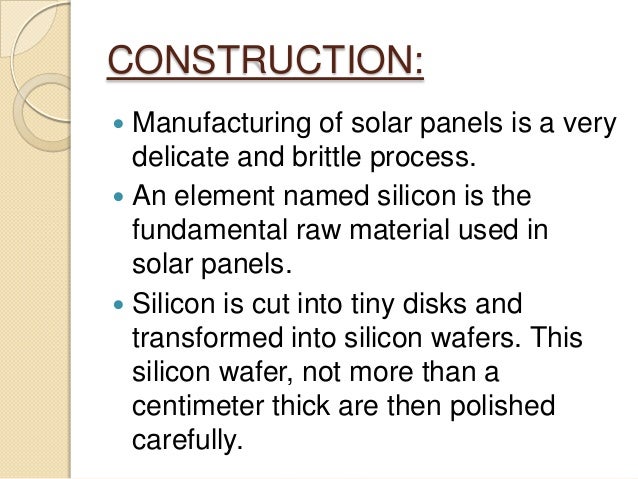 CONSTRUCTION:

- Manufacturing of solar panels is a very delicate and brittle process.
- An element named silicon is the fundamental raw material used in solar panels.
- Silicon is cut into tiny disks and transformed into silicon wafers. This silicon wafer, not more than a centimeter thick are then polished carefully.